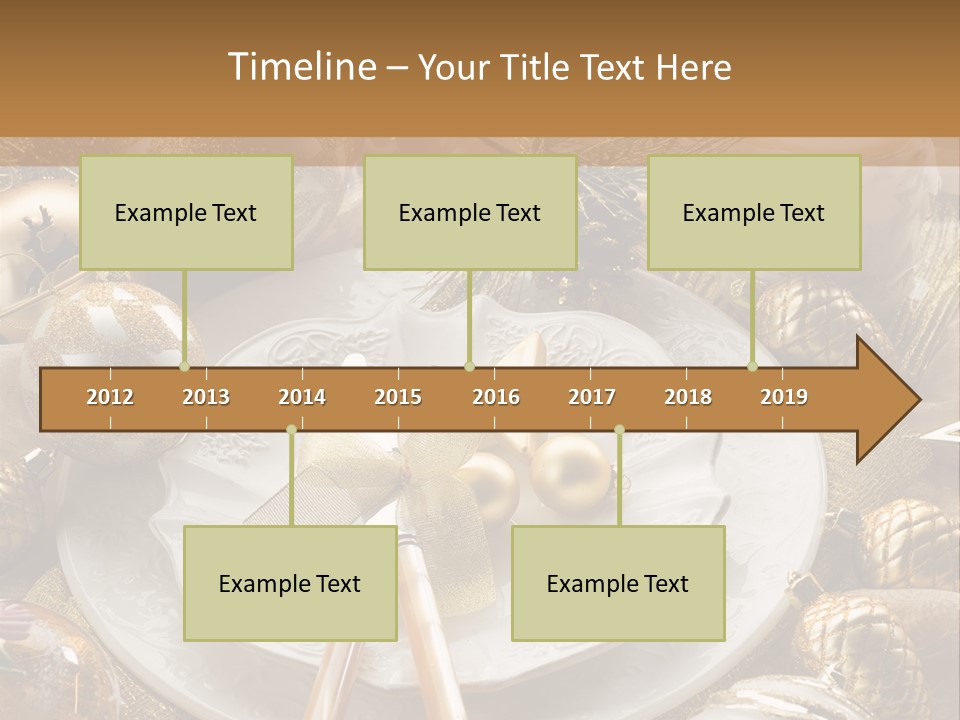 Timeline – Your Title Text Here

Example Text

Example Text

Example Text

2012 2013 2014 2015 2016 2017 2018 2019

Example Text

Example Text